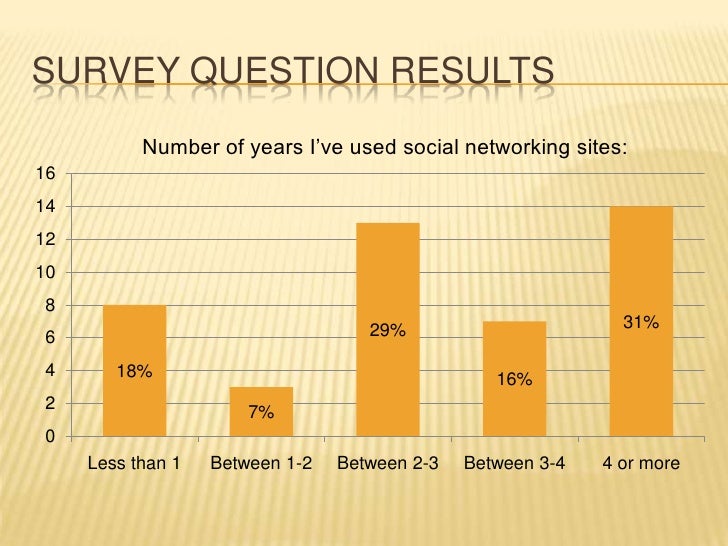 SURVEY QUESTION RESULTS

Number of years I've used social networking sites:

16
14
12
10
8
6
4
2
0

18%
7%
29%
16%
31%

Less than 1
Between 1-2
Between 2-3
Between 3-4
4 or more